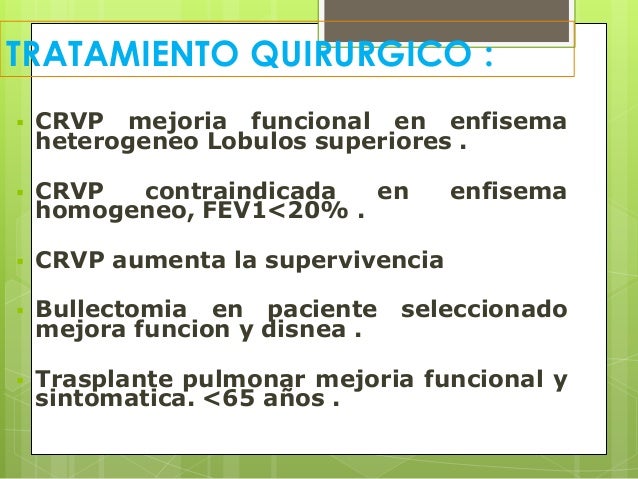 TRATAMIENTO QUIRURGICO :

- CRVP mejoria funcional en enfisema heterogeneo Lobulos superiores .

- CRVP contraindicada en enfisema homogeneo, FEV1<20% .

- CRVP aumenta la supervivencia

- Bullectomia en paciente seleccionado mejora funcion y disnea .

- Trasplante pulmonar mejoria funcional y sintomatica. <65 años .